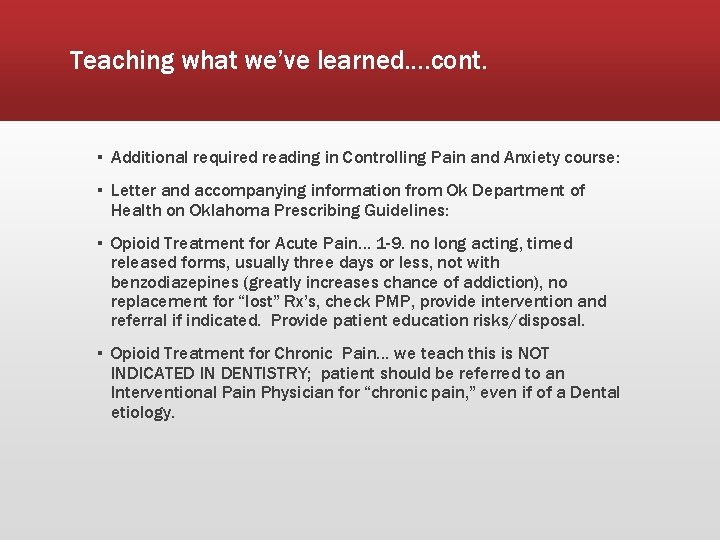 Teaching what we've learned….cont.

▪ Additional required reading in Controlling Pain and Anxiety course:

▪ Letter and accompanying information from Ok Department of Health on Oklahoma Prescribing Guidelines:

▪ Opioid Treatment for Acute Pain… 1-9. no long acting, timed released forms, usually three days or less, not with benzodiazepines (greatly increases chance of addiction), no replacement for "lost" Rx's, check PMP, provide intervention and referral if indicated. Provide patient education risks/disposal.

▪ Opioid Treatment for Chronic Pain… we teach this is NOT INDICATED IN DENTISTRY; patient should be referred to an Interventional Pain Physician for "chronic pain," even if of a Dental etiology.